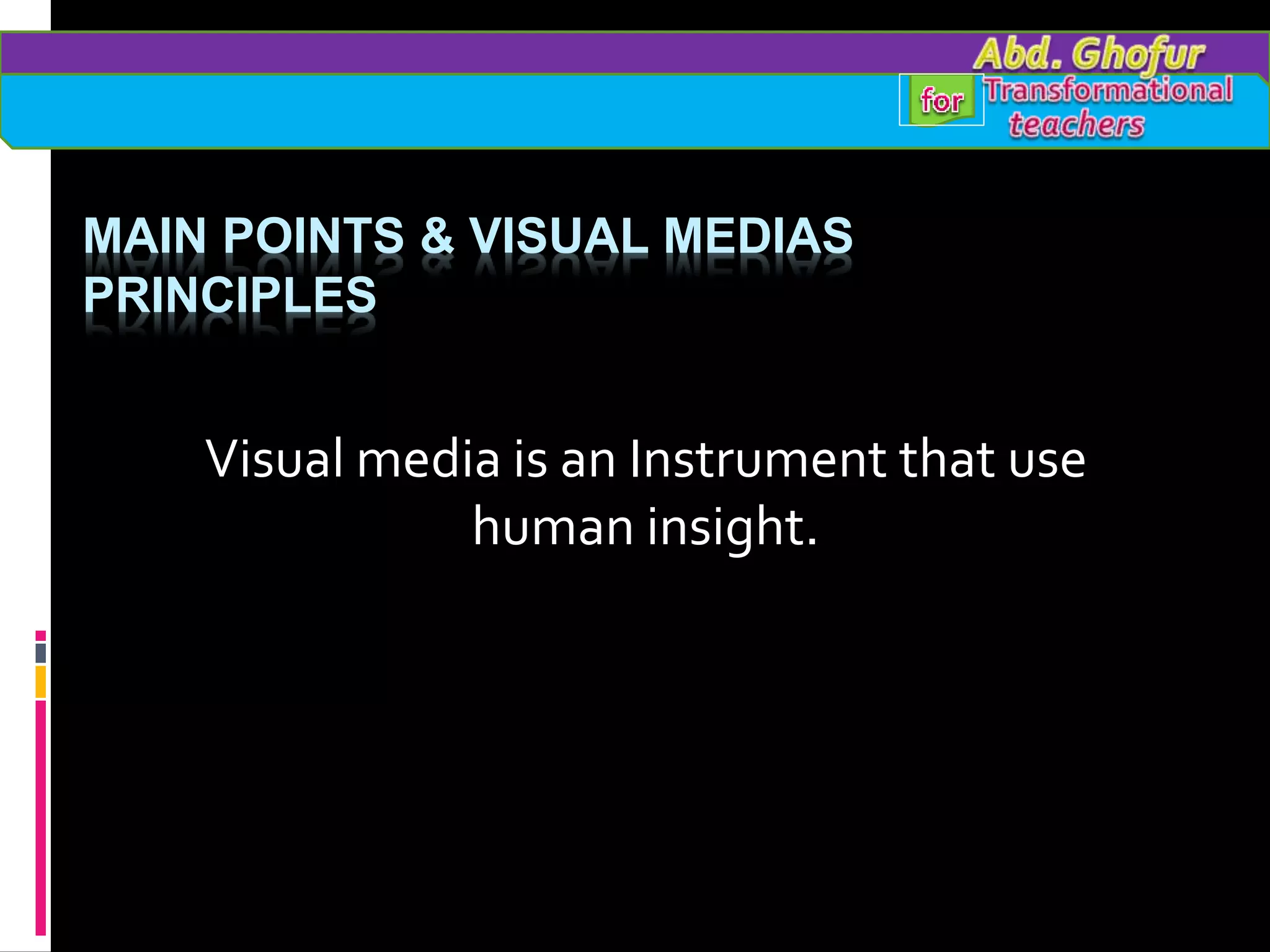 Abd. Ghofur
for Transformational teachers

MAIN POINTS & VISUAL MEDIAS PRINCIPLES

Visual media is an Instrument that use human insight.